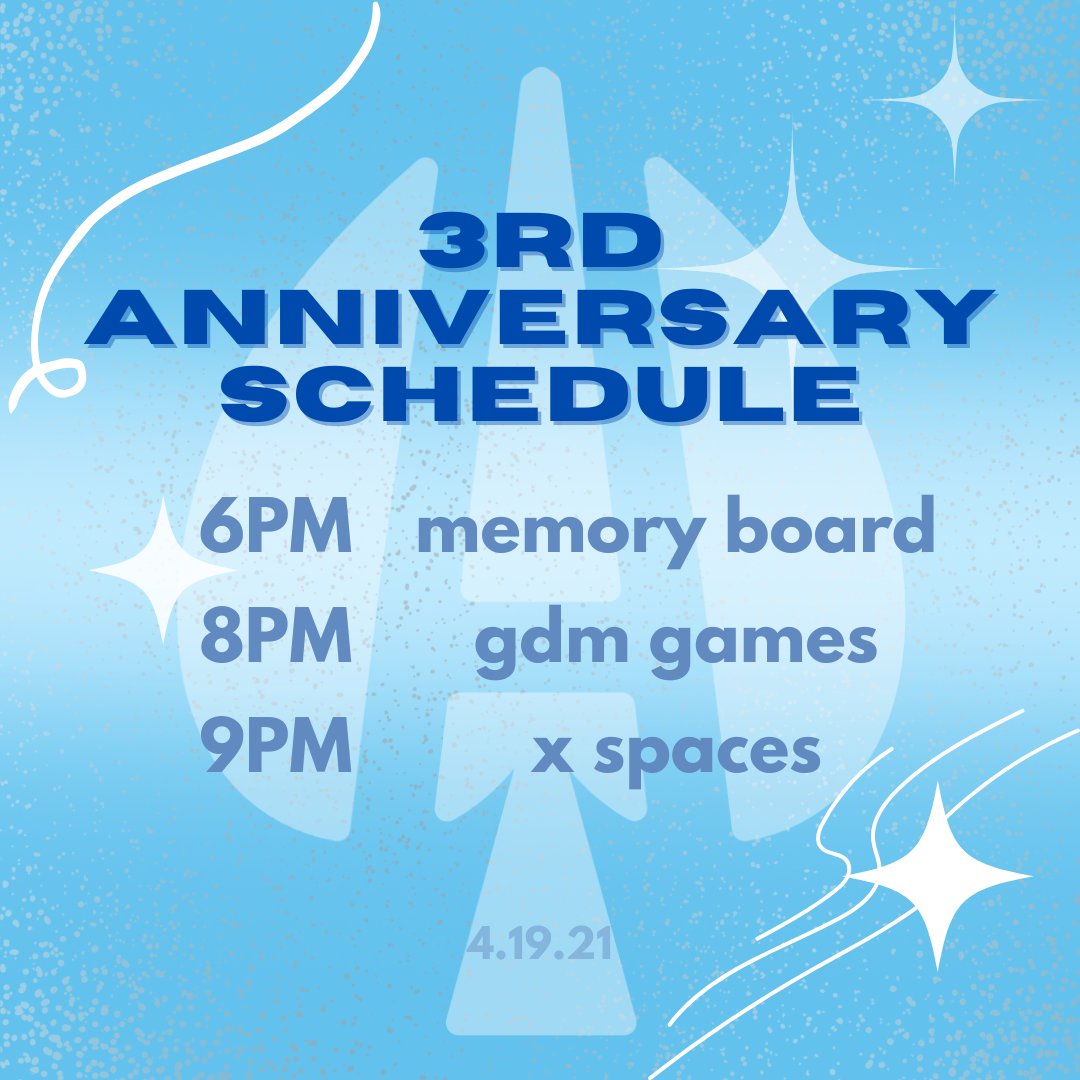 3RD ANNIVERSARY SCHEDULE

6PM memory board
8PM gdm games
9PM x spaces

4.19.21